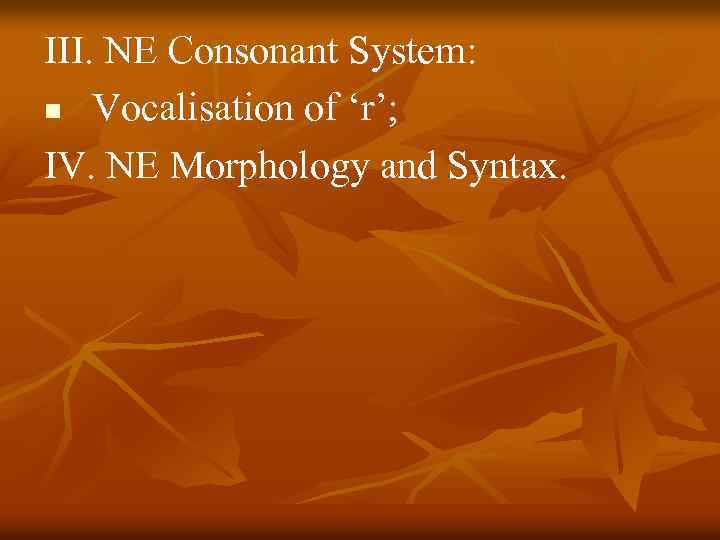 III. NE Consonant System:
▪ Vocalisation of ‘r’;
IV. NE Morphology and Syntax.